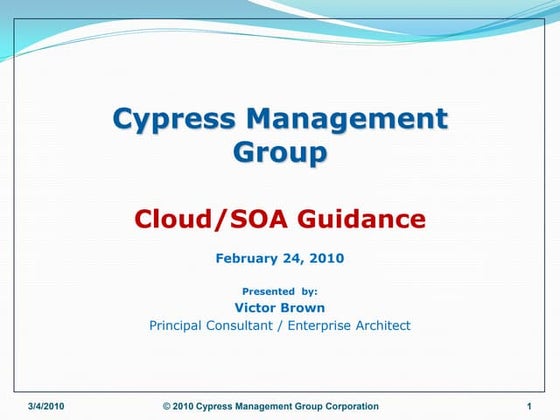 Cypress Management Group

Cloud/SOA Guidance

February 24, 2010

Presented by:
Victor Brown
Principal Consultant / Enterprise Architect

3/4/2010 © 2010 Cypress Management Group Corporation 1